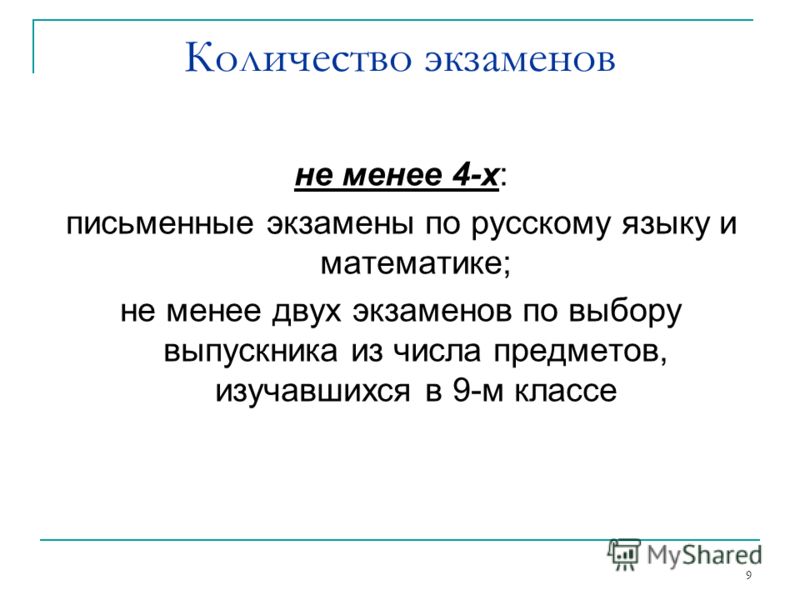 Количество экзаменов

не менее 4-х:

письменные экзамены по русскому языку и математике;

не менее двух экзаменов по выбору выпускника из числа предметов, изучавшихся в 9-м классе

MyShared

9